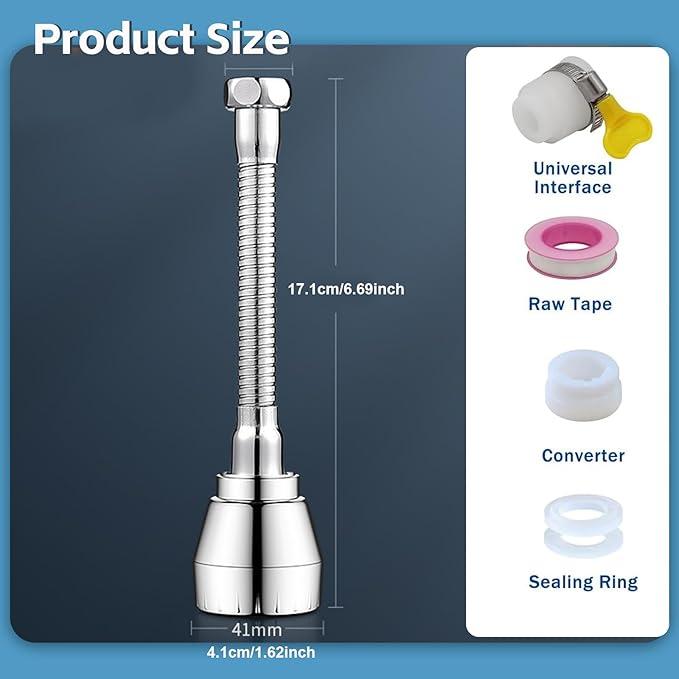 Product Size

17.1cm/6.69inch

41mm

4.1cm/1.62inch

Universal Interface

Raw Tape

Converter

Sealing Ring